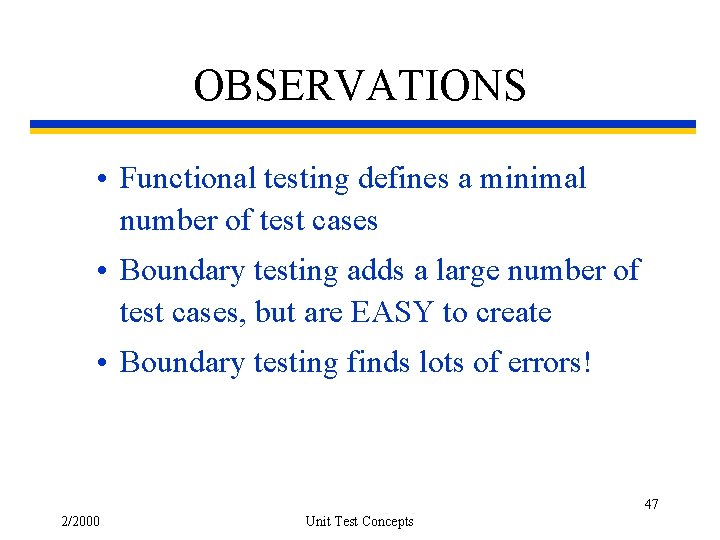 OBSERVATIONS

• Functional testing defines a minimal number of test cases

• Boundary testing adds a large number of test cases, but are EASY to create

• Boundary testing finds lots of errors!

47

2/2000

Unit Test Concepts